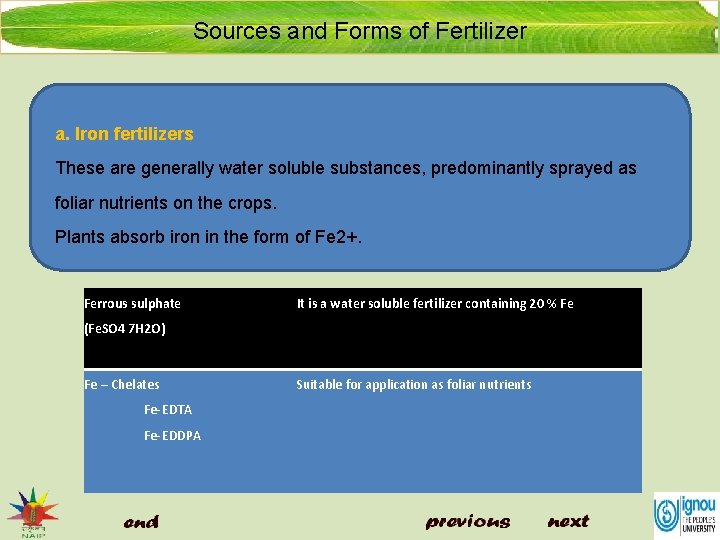 Sources and Forms of Fertilizer

a. Iron fertilizers

These are generally water soluble substances, predominantly sprayed as foliar nutrients on the crops.

Plants absorb iron in the form of Fe2+.

| Ferrous sulphate (FeSO4 7H2O) | It is a water soluble fertilizer containing 20 % Fe |
|---|---|
| Fe – Chelates Fe-EDTA Fe-EDDPA | Suitable for application as foliar nutrients |

NAIP

end

previous

next

ignou THE PEOPLE'S UNIVERSITY